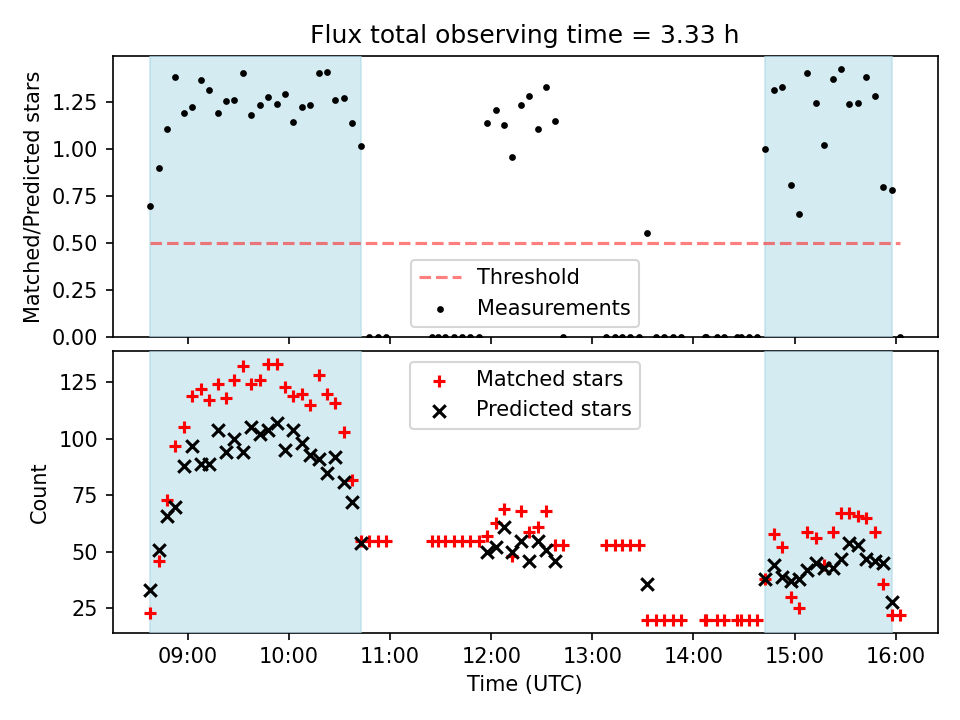 Flux total observing time = 3.33 h

Matched/Predicted stars

1.25
1.00
0.75
0.50
0.25
0.00

Threshold
Measurements

Count

125
100
75
50
25

Matched stars
Predicted stars

09:00
10:00
11:00
12:00
13:00
14:00
15:00
16:00

Time (UTC)